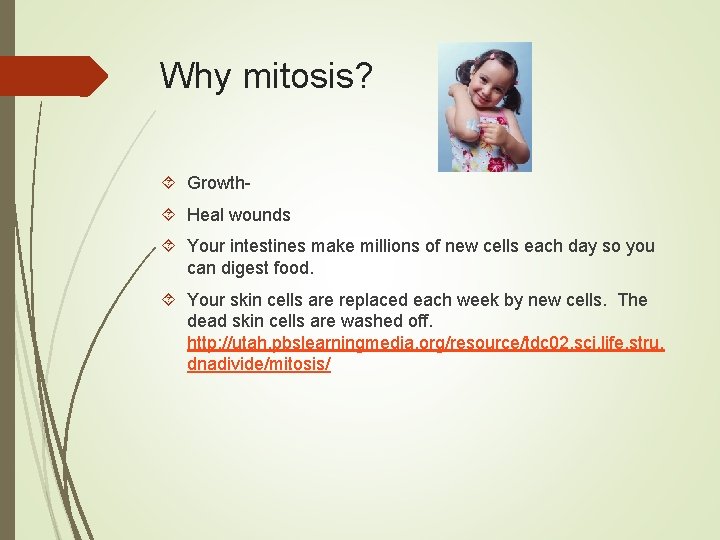 Why mitosis?

Growth-

Heal wounds

Your intestines make millions of new cells each day so you can digest food.

Your skin cells are replaced each week by new cells. The dead skin cells are washed off. http://utah.pbslearningmedia.org/resource/tdc02.sci.life.stru.dnadivide/mitosis/